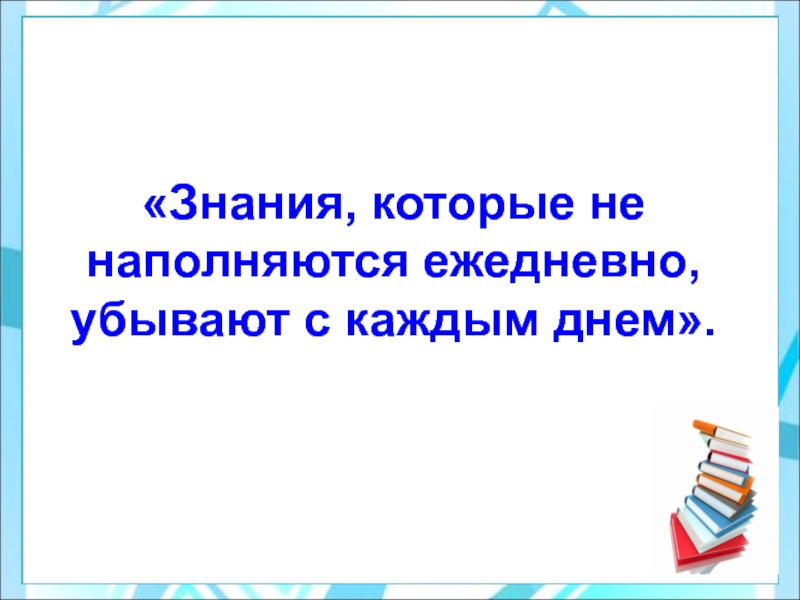 «Знания, которые не наполняются ежедневно, убывают с каждым днем».